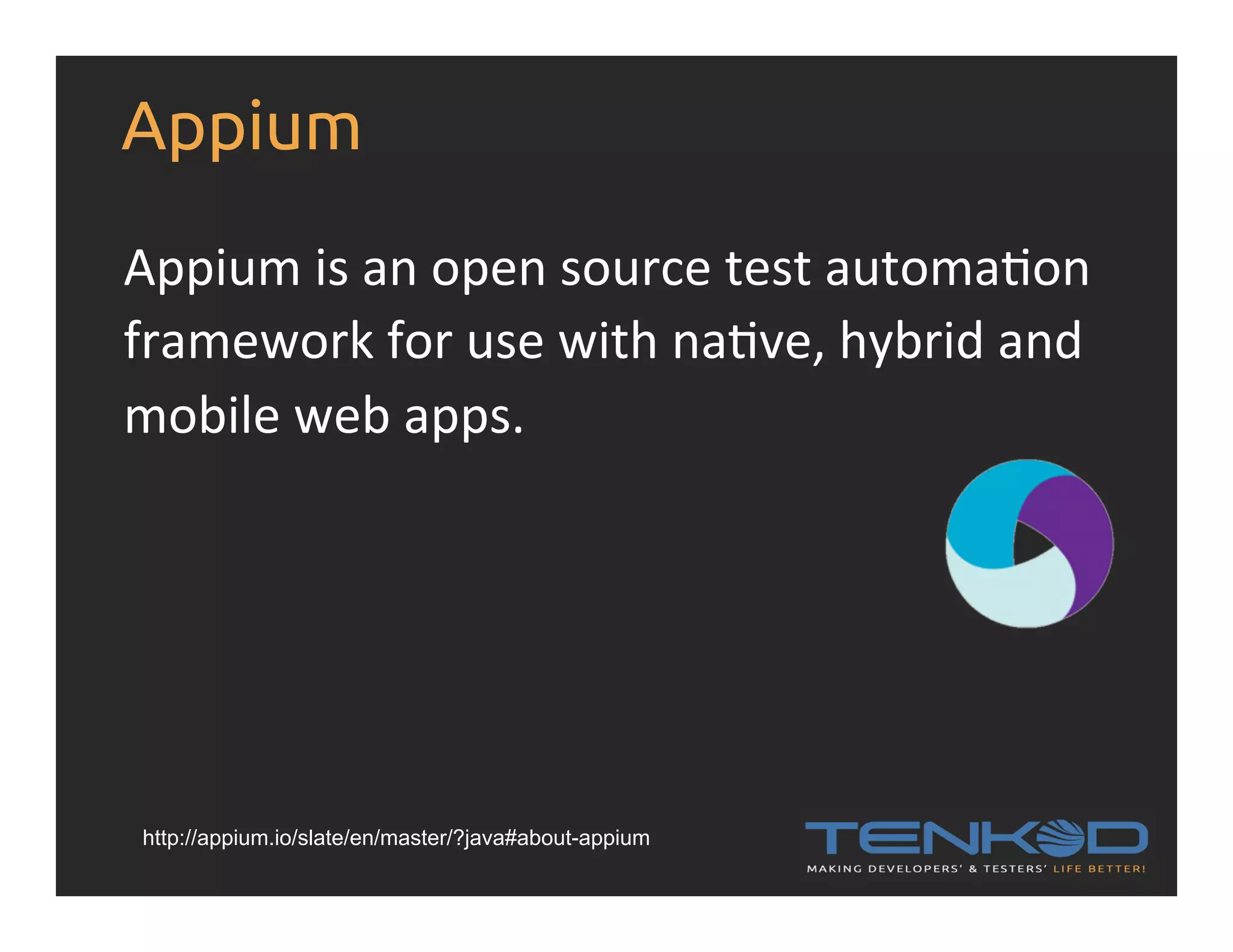 Appium

Appium is an open source test automation framework for use with native, hybrid and mobile web apps.

http://appium.io/slate/en/master/?java#about-appium

TENKOD
MAKING DEVELOPERS' & TESTERS' LIFE BETTER!